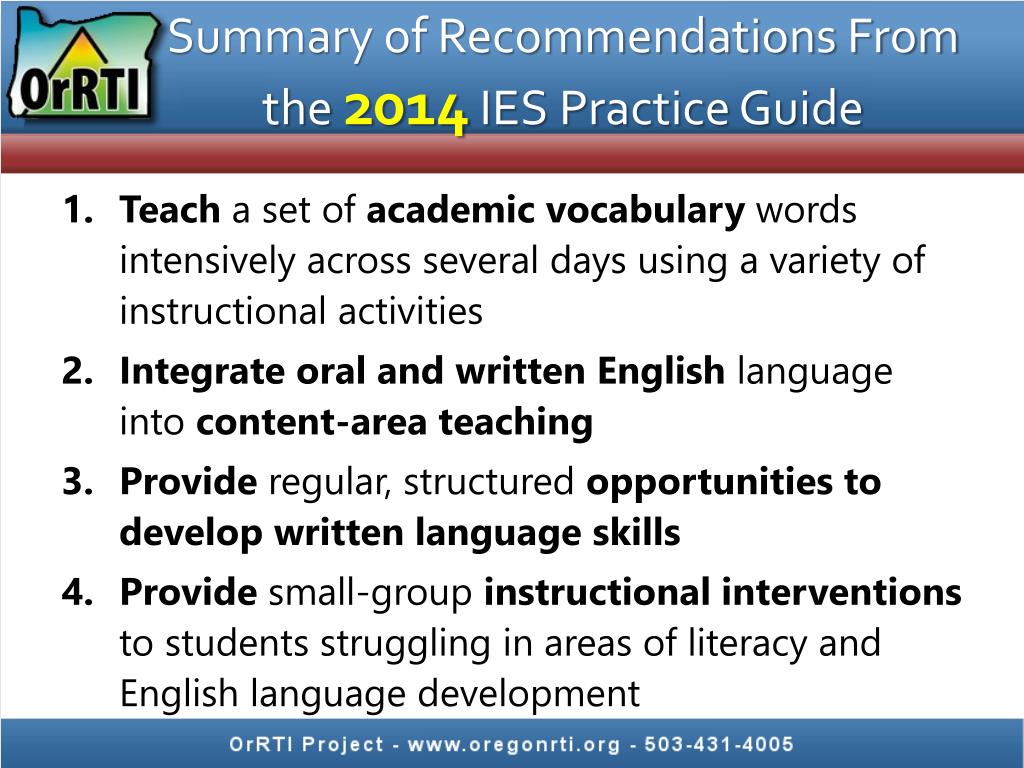 OrRTI

Summary of Recommendations From the 2014 IES Practice Guide

1. Teach a set of academic vocabulary words intensively across several days using a variety of instructional activities
2. Integrate oral and written English language into content-area teaching
3. Provide regular, structured opportunities to develop written language skills
4. Provide small-group instructional interventions to students struggling in areas of literacy and English language development

OrRTI Project - www.oregonrti.org - 503-431-4005